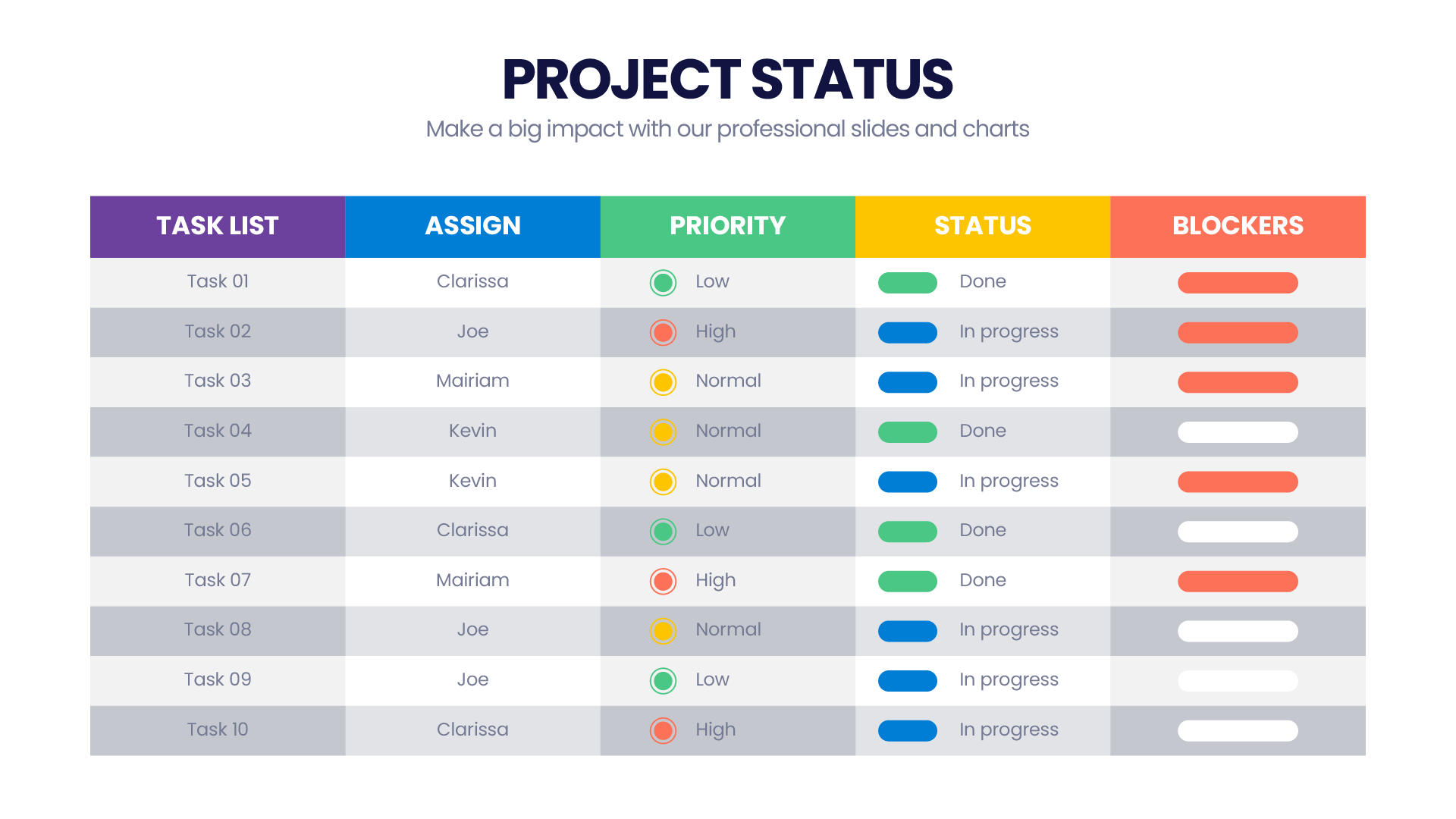 PROJECT STATUS

Make a big impact with our professional slides and charts

| TASK LIST | ASSIGN | PRIORITY | STATUS | BLOCKERS |
|---|---|---|---|---|
| Task 01 | Clarissa | Low | Done | |
| Task 02 | Joe | High | In progress | |
| Task 03 | Mairiam | Normal | In progress | |
| Task 04 | Kevin | Normal | Done | |
| Task 05 | Kevin | Normal | In progress | |
| Task 06 | Clarissa | Low | Done | |
| Task 07 | Mairiam | High | Done | |
| Task 08 | Joe | Normal | In progress | |
| Task 09 | Joe | Low | In progress | |
| Task 10 | Clarissa | High | In progress | |